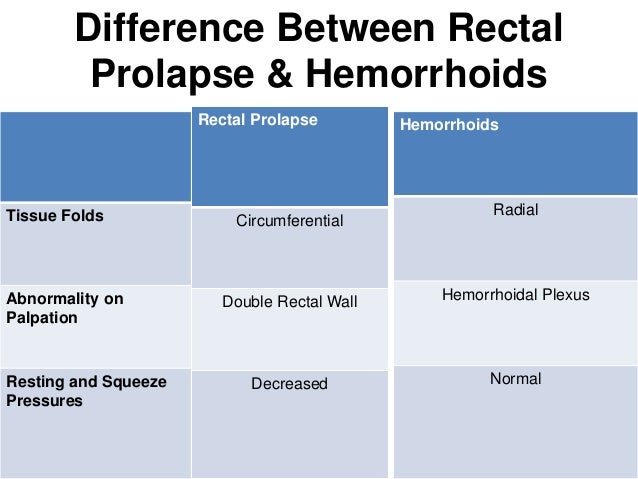 Difference Between Rectal Prolapse & Hemorrhoids

| | Rectal Prolapse | Hemorrhoids |
|---|---|---|
| Tissue Folds | Circumferential | Radial |
| Abnormality on Palpation | Double Rectal Wall | Hemorrhoidal Plexus |
| Resting and Squeeze Pressures | Decreased | Normal |